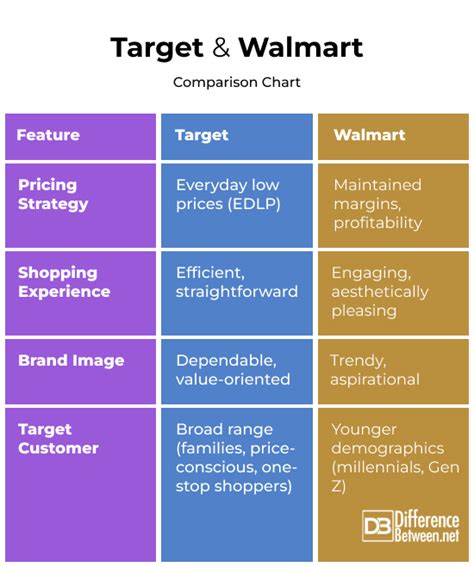 Target & Walmart

Comparison Chart

| Feature | Target | Walmart |
|---|---|---|
| Pricing Strategy | Everyday low prices (EDLP) | Maintained margins, profitability |
| Shopping Experience | Efficient, straightforward | Engaging, aesthetically pleasing |
| Brand Image | Dependable, value-oriented | Trendy, aspirational |
| Target Customer | Broad range (families, price-conscious, one-stop shoppers) | Younger demographics (millennials, Gen Z) |

DB Difference Between.net